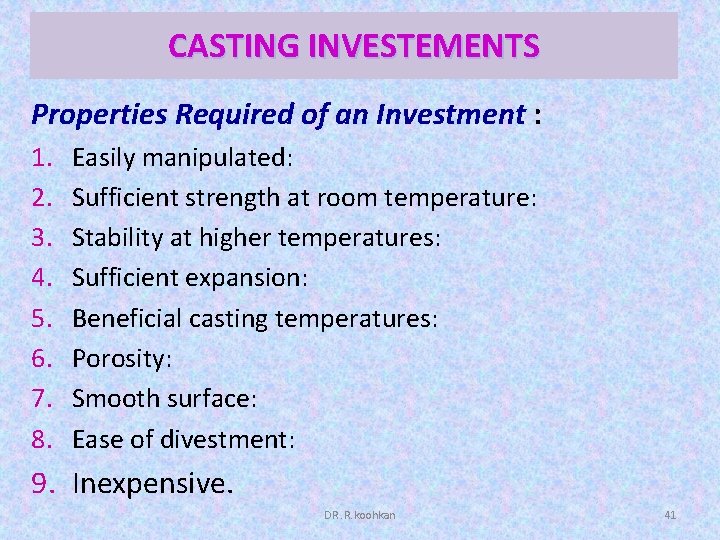 CASTING INVESTEMENTS

Properties Required of an Investment :

1. Easily manipulated:
2. Sufficient strength at room temperature:
3. Stability at higher temperatures:
4. Sufficient expansion:
5. Beneficial casting temperatures:
6. Porosity:
7. Smooth surface:
8. Ease of divestment:
9. Inexpensive.

DR. R. koohkan

41